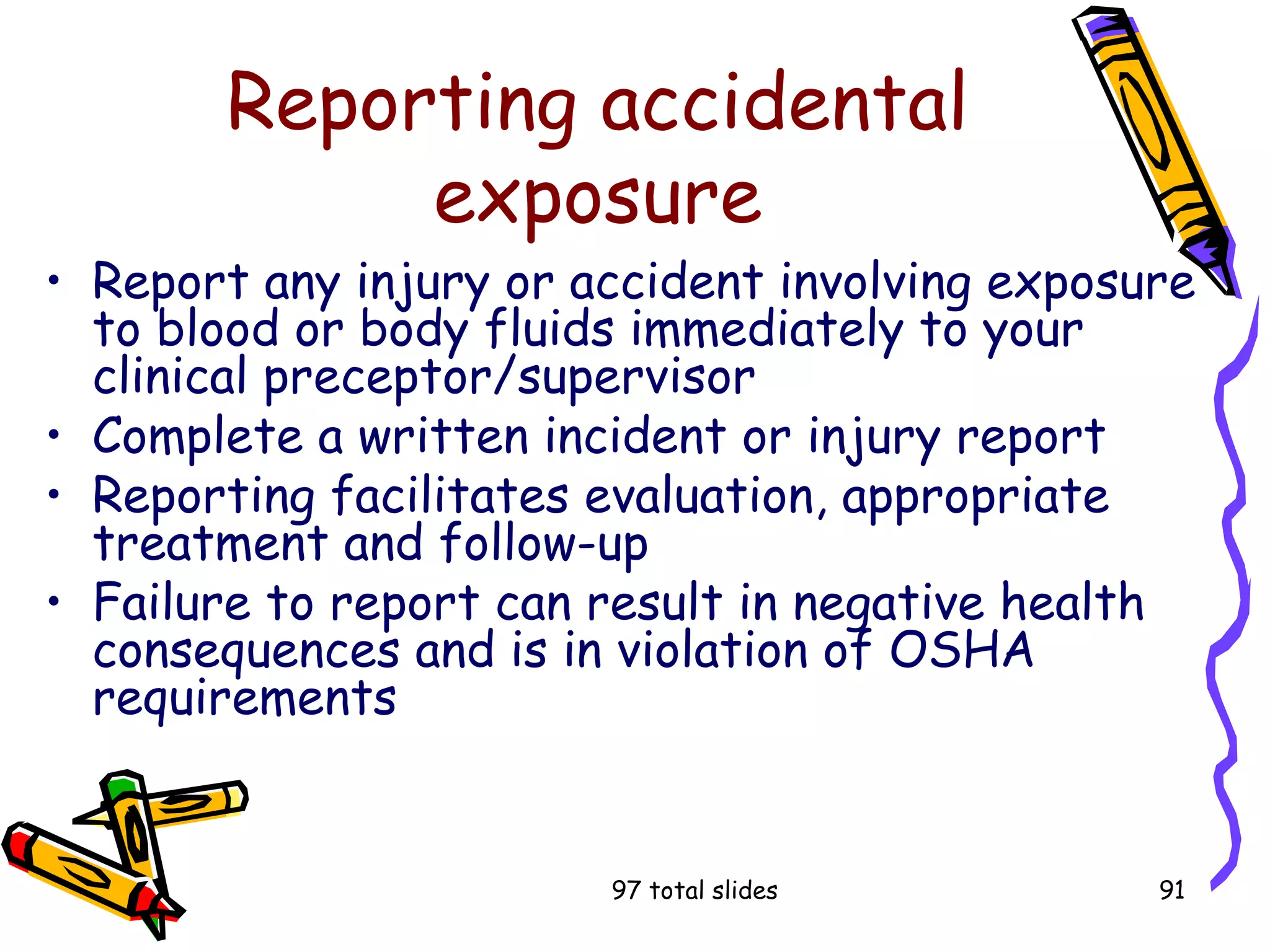 Reporting accidental exposure

• Report any injury or accident involving exposure to blood or body fluids immediately to your clinical preceptor/supervisor
• Complete a written incident or injury report
• Reporting facilitates evaluation, appropriate treatment and follow-up
• Failure to report can result in negative health consequences and is in violation of OSHA requirements

97 total slides

91